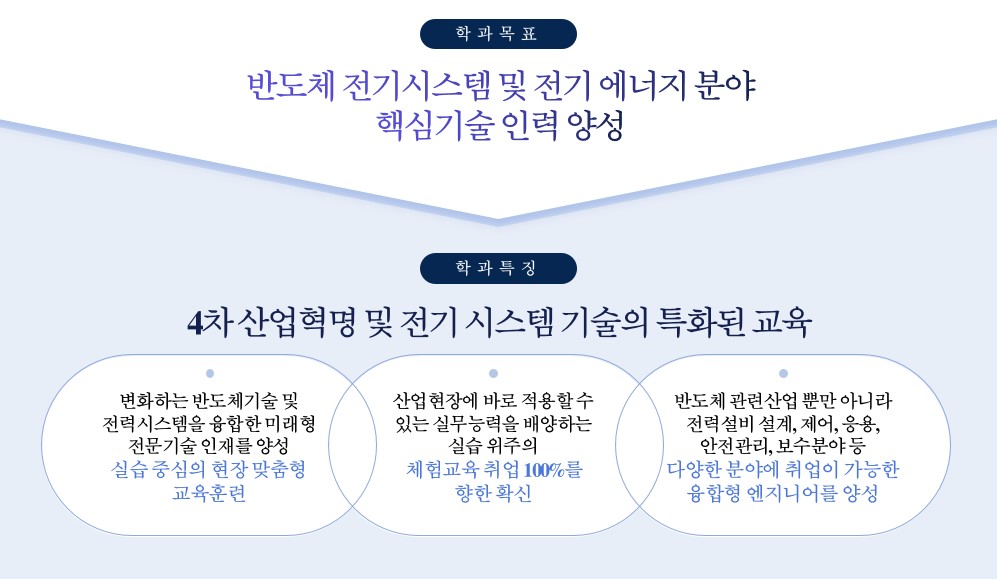 학과목표

반도체 전기시스템 및 전기 에너지 분야 핵심기술 인력 양성

학과특징

4차 산업혁명 및 전기 시스템 기술의 특화된 교육

변화하는 반도체기술 및 전력시스템을 융합한 미래형 전문기술 인재를 양성 실습 중심의 현장 맞춤형 교육훈련

산업현장에 바로 적용할 수 있는 실무능력을 배양하는 실습 위주의 체험교육 취업 100%를 향한 확신

반도체 관련산업 뿐만 아니라 전력설비 설계, 제어, 응용, 안전관리, 보수분야 등 다양한 분야에 취업이 가능한 융합형 엔지니어를 양성